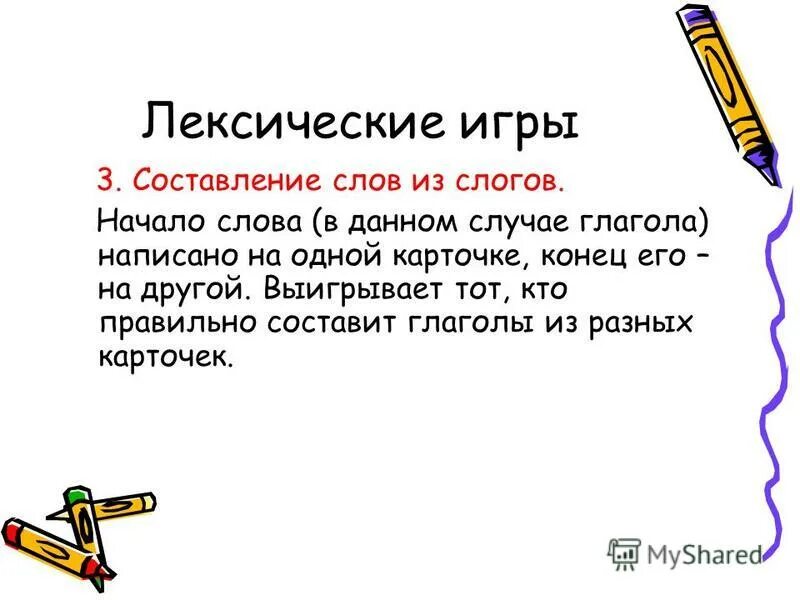 Лексические игры

3. Составление слов из слогов.

Начало слова (в данном случае глагола) написано на одной карточке, конец его – на другой. Выигрывает тот, кто правильно составит глаголы из разных карточек.

MyShared